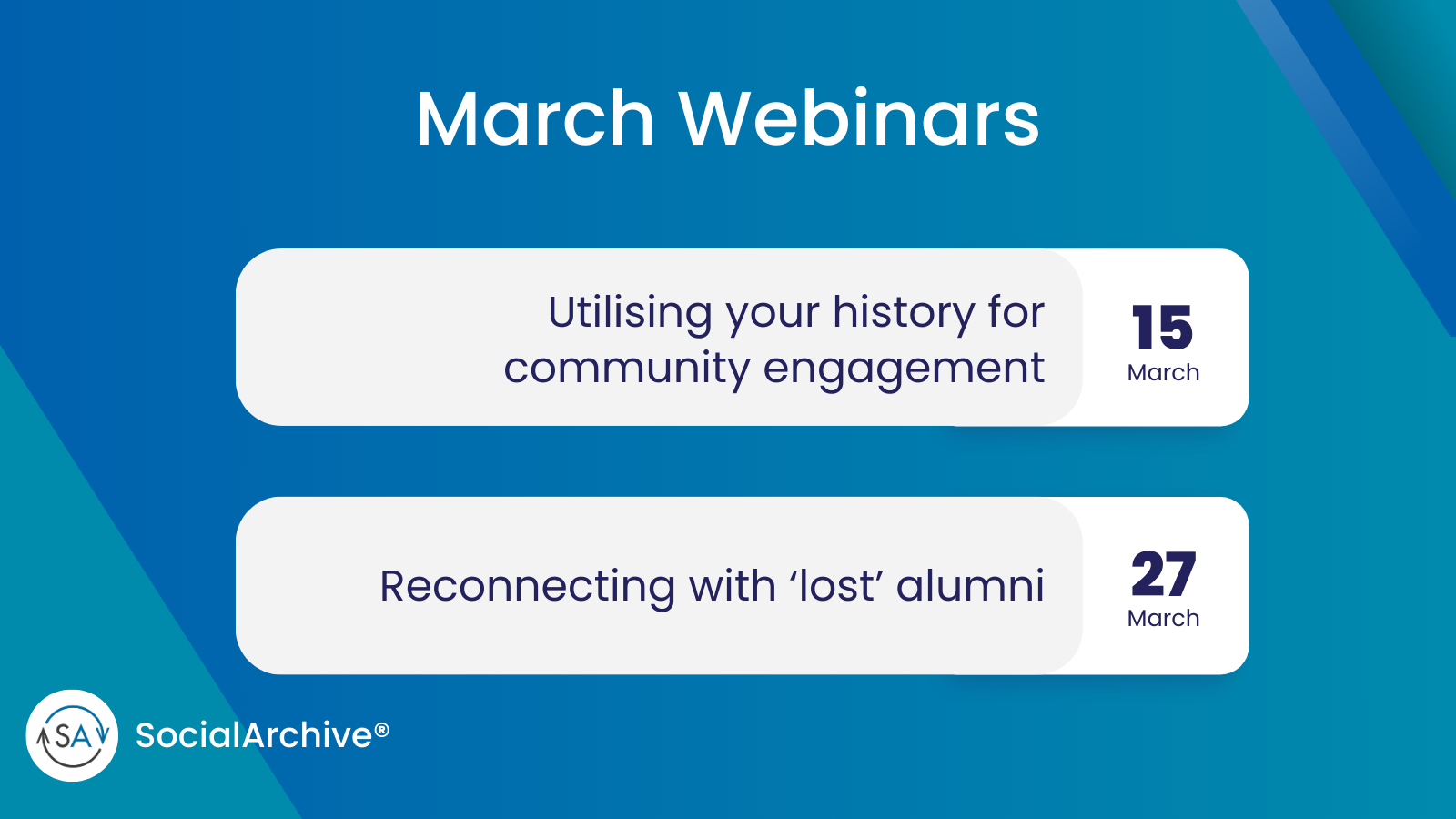 March Webinars

Utilising your history for community engagement

15
March

Reconnecting with ‘lost’ alumni

27
March

SA

SocialArchive®